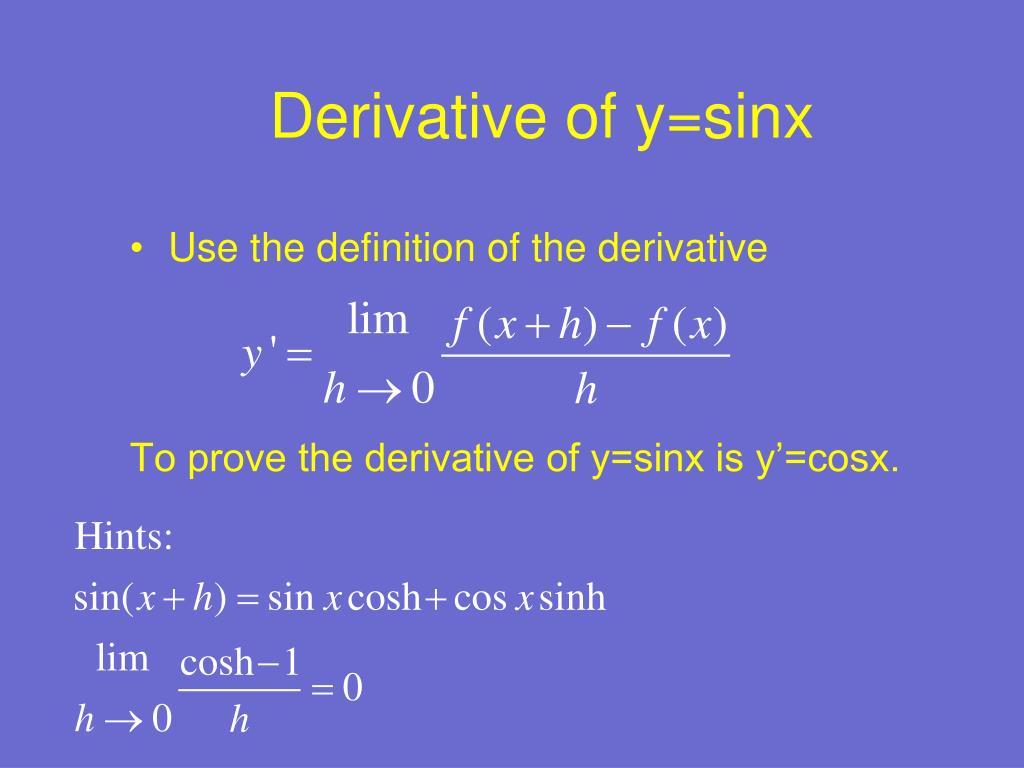 Derivative of y=sinx

• Use the definition of the derivative

$y' = \lim_{h \to 0} \frac{f(x+h) - f(x)}{h}$

To prove the derivative of y=sinx is y’=cosx.

Hints:

$\sin(x+h) = \sin x \cosh + \cos x \sinh$

$\lim_{h \to 0} \frac{\cosh - 1}{h} = 0$